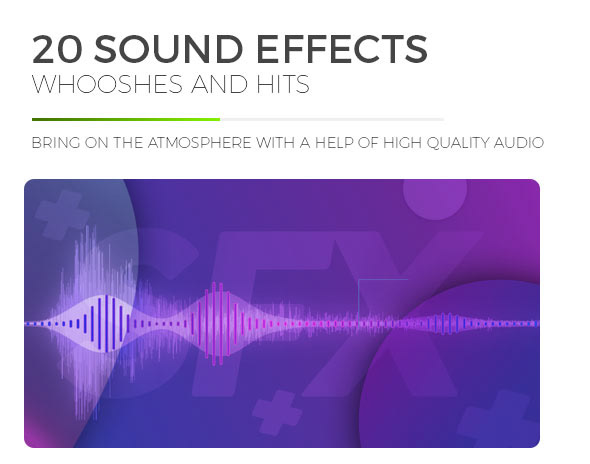 20 SOUND EFFECTS
WHOOSHES AND HITS

BRING ON THE ATMOSPHERE WITH A HELP OF HIGH QUALITY AUDIO

SFX